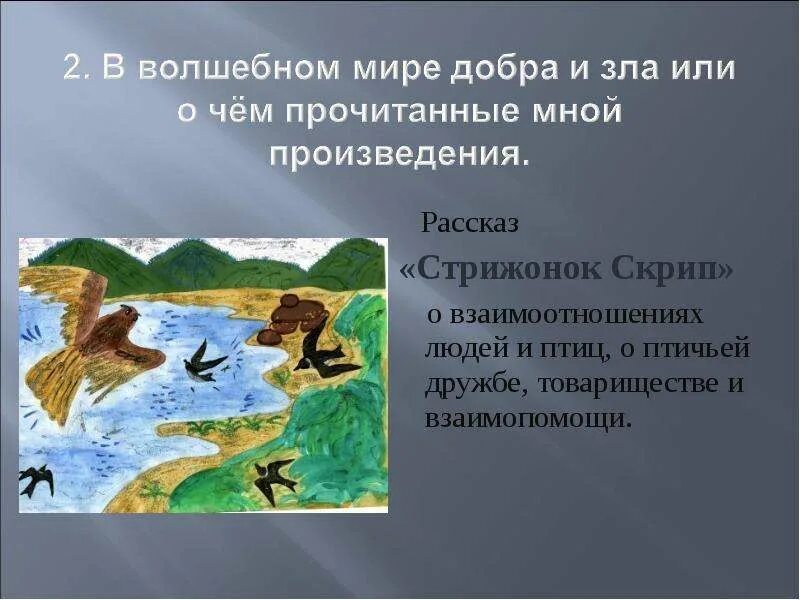 2. В волшебном мире добра и зла или о чём прочитанные мной произведения.

Рассказ

«Стрижонок Скрип»

о взаимоотношениях людей и птиц, о птичьей дружбе, товариществе и взаимопомощи.